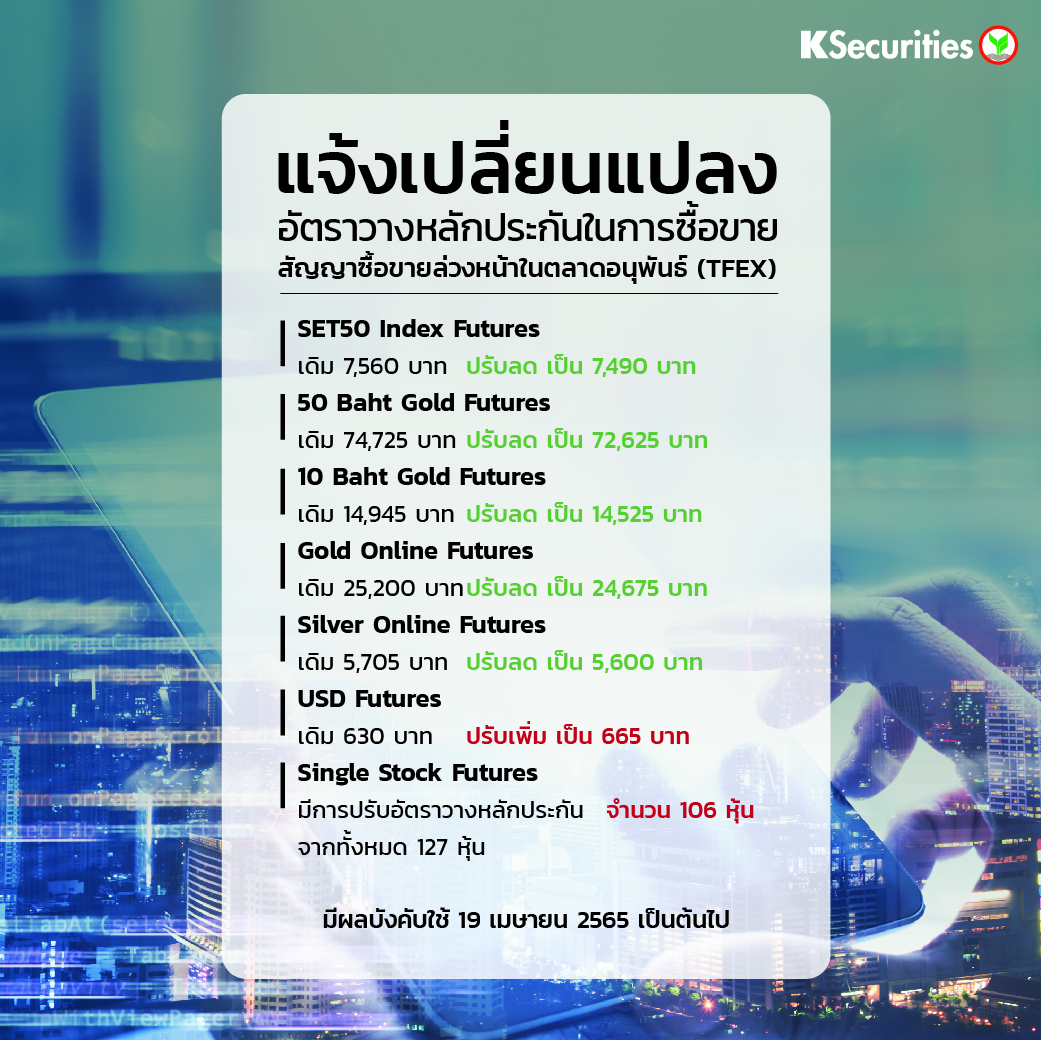 KSecurities

แจ้งเปลี่ยนแปลง
อัตราวางหลักประกันในการซื้อขาย
สัญญาซื้อขายล่วงหน้าในตลาดอนุพันธ์ (TFEX)

SET50 Index Futures
เดิม 7,560 บาท ปรับลด เป็น 7,490 บาท

50 Baht Gold Futures
เดิม 74,725 บาท ปรับลด เป็น 72,625 บาท

10 Baht Gold Futures
เดิม 14,945 บาท ปรับลด เป็น 14,525 บาท

Gold Online Futures
เดิม 25,200 บาท ปรับลด เป็น 24,675 บาท

Silver Online Futures
เดิม 5,705 บาท ปรับลด เป็น 5,600 บาท

USD Futures
เดิม 630 บาท ปรับเพิ่ม เป็น 665 บาท

Single Stock Futures
มีการปรับอัตราวางหลักประกัน จำนวน 106 หุ้น จากทั้งหมด 127 หุ้น

มีผลบังคับใช้ 19 เมษายน 2565 เป็นต้นไป